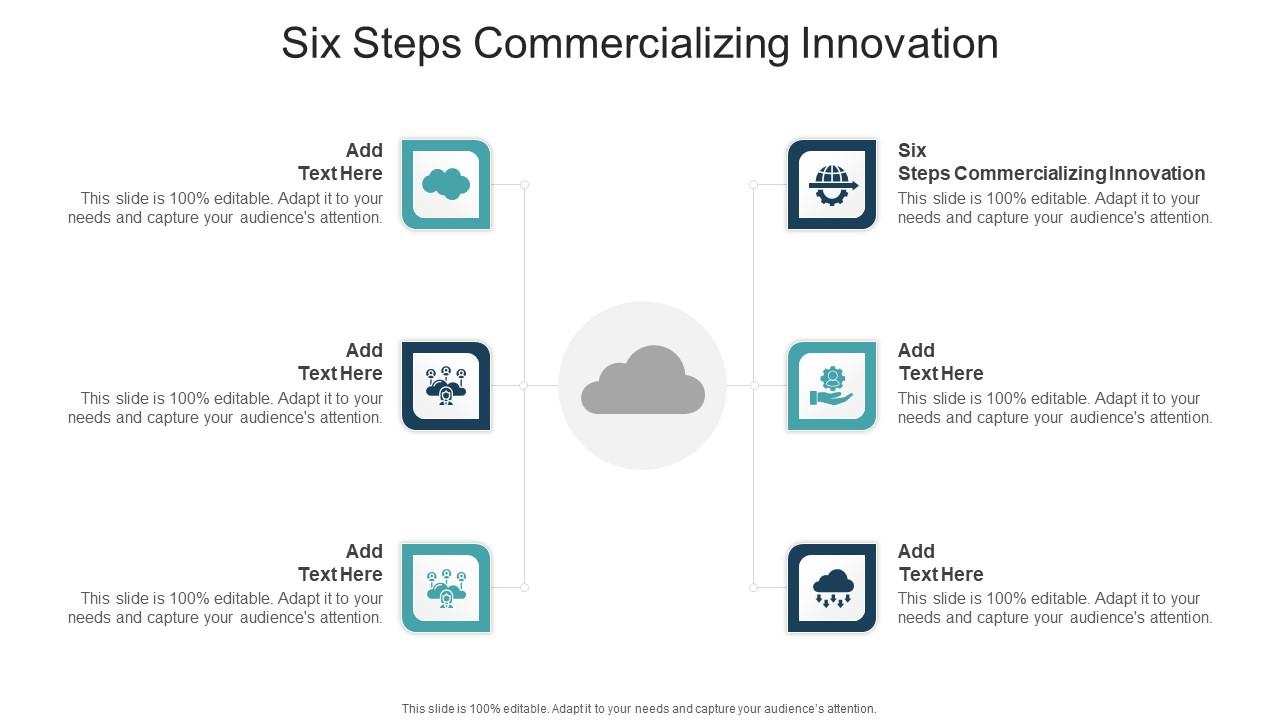 Six Steps Commercializing Innovation

Add Text Here
This slide is 100% editable. Adapt it to your needs and capture your audience's attention.

Add Text Here
This slide is 100% editable. Adapt it to your needs and capture your audience's attention.

Add Text Here
This slide is 100% editable. Adapt it to your needs and capture your audience's attention.

Six Steps Commercializing Innovation
This slide is 100% editable. Adapt it to your needs and capture your audience's attention.

Add Text Here
This slide is 100% editable. Adapt it to your needs and capture your audience's attention.

Add Text Here
This slide is 100% editable. Adapt it to your needs and capture your audience's attention.

This slide is 100% editable. Adapt it to your needs and capture your audience's attention.